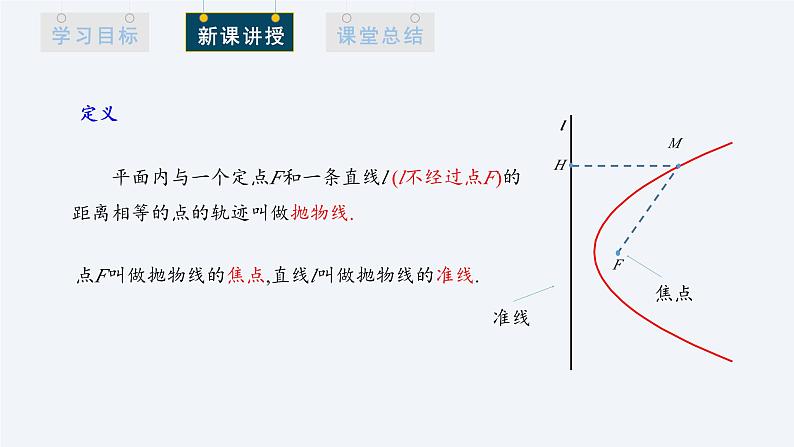 学习目标 新课讲授 课堂总结

定义

平面内与一个定点$F$和一条直线$l$ ($l$不经过点$F$)的距离相等的点的轨迹叫做抛物线.

点$F$叫做抛物线的焦点,直线$l$叫做抛物线的准线.

$l$
$H$
$M$
$F$
焦点
准线